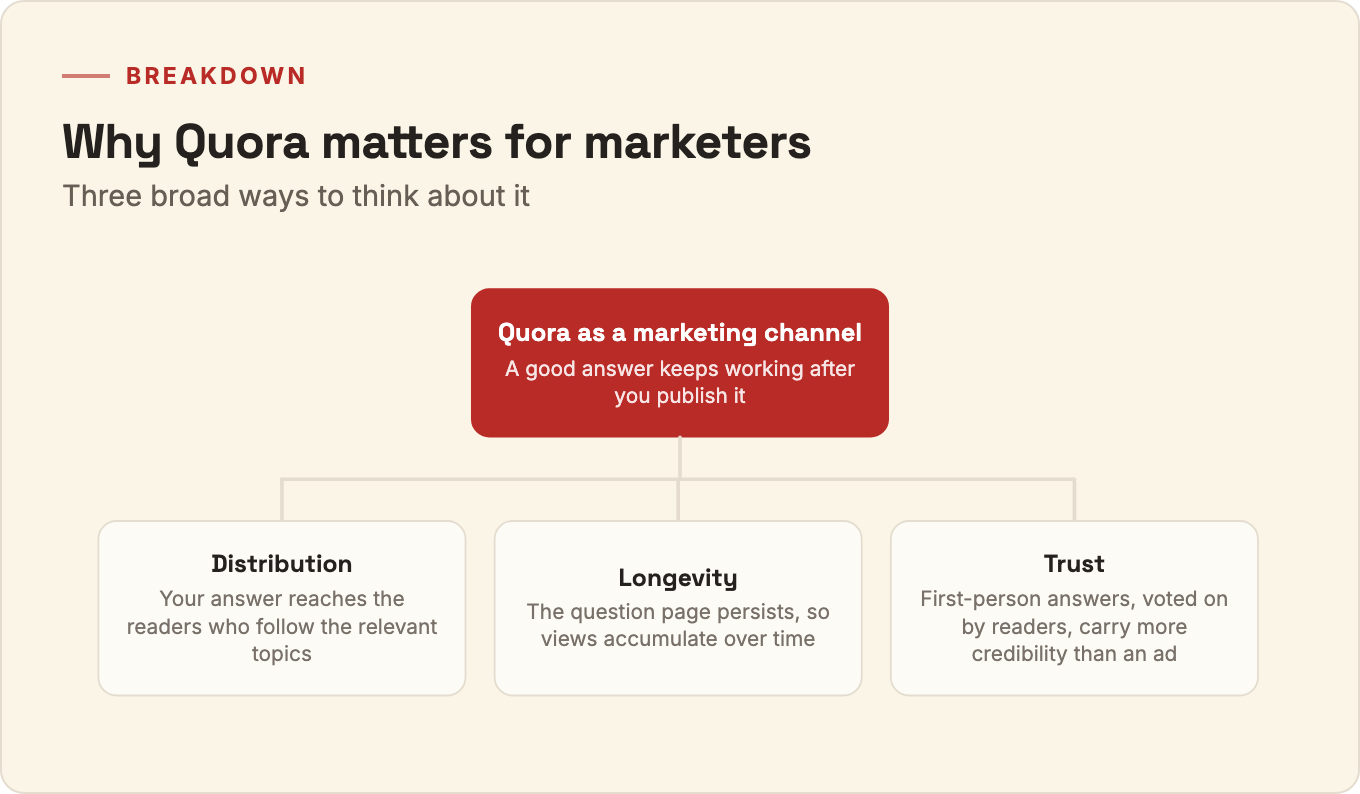 BREAKDOWN

Why Quora matters for marketers

Three broad ways to think about it

Quora as a marketing channel
A good answer keeps working after you publish it

Distribution
Your answer reaches the readers who follow the relevant topics

Longevity
The question page persists, so views accumulate over time

Trust
First-person answers, voted on by readers, carry more credibility than an ad